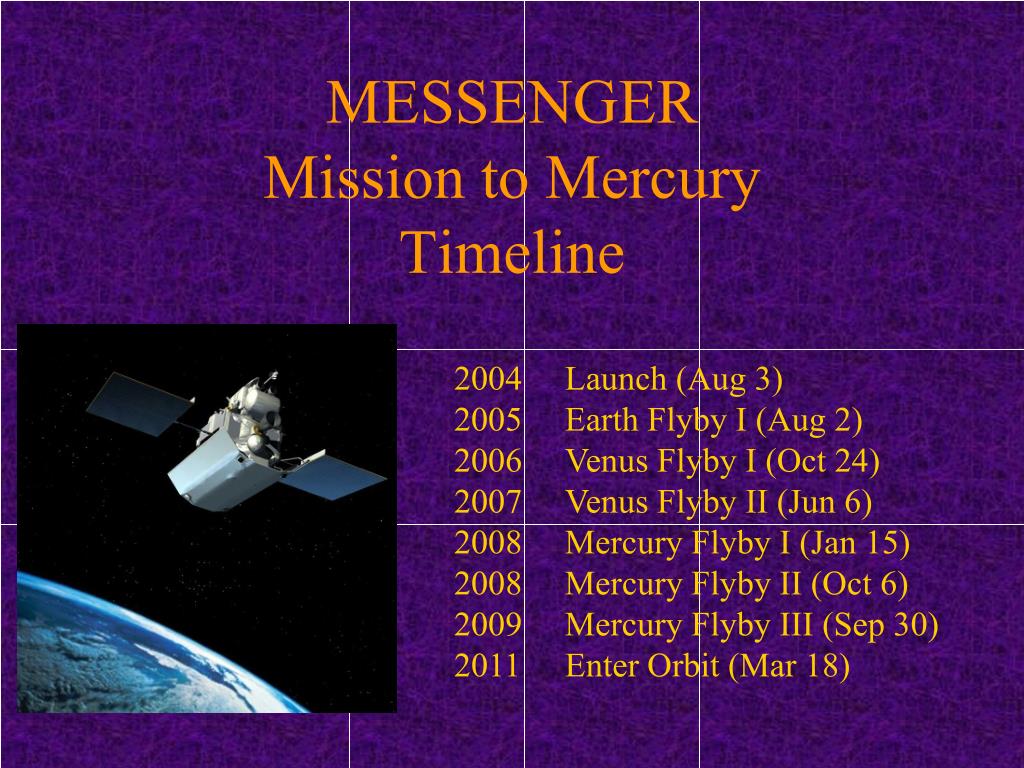 MESSENGER
Mission to Mercury
Timeline

2004 Launch (Aug 3)
2005 Earth Flyby I (Aug 2)
2006 Venus Flyby I (Oct 24)
2007 Venus Flyby II (Jun 6)
2008 Mercury Flyby I (Jan 15)
2008 Mercury Flyby II (Oct 6)
2009 Mercury Flyby III (Sep 30)
2011 Enter Orbit (Mar 18)